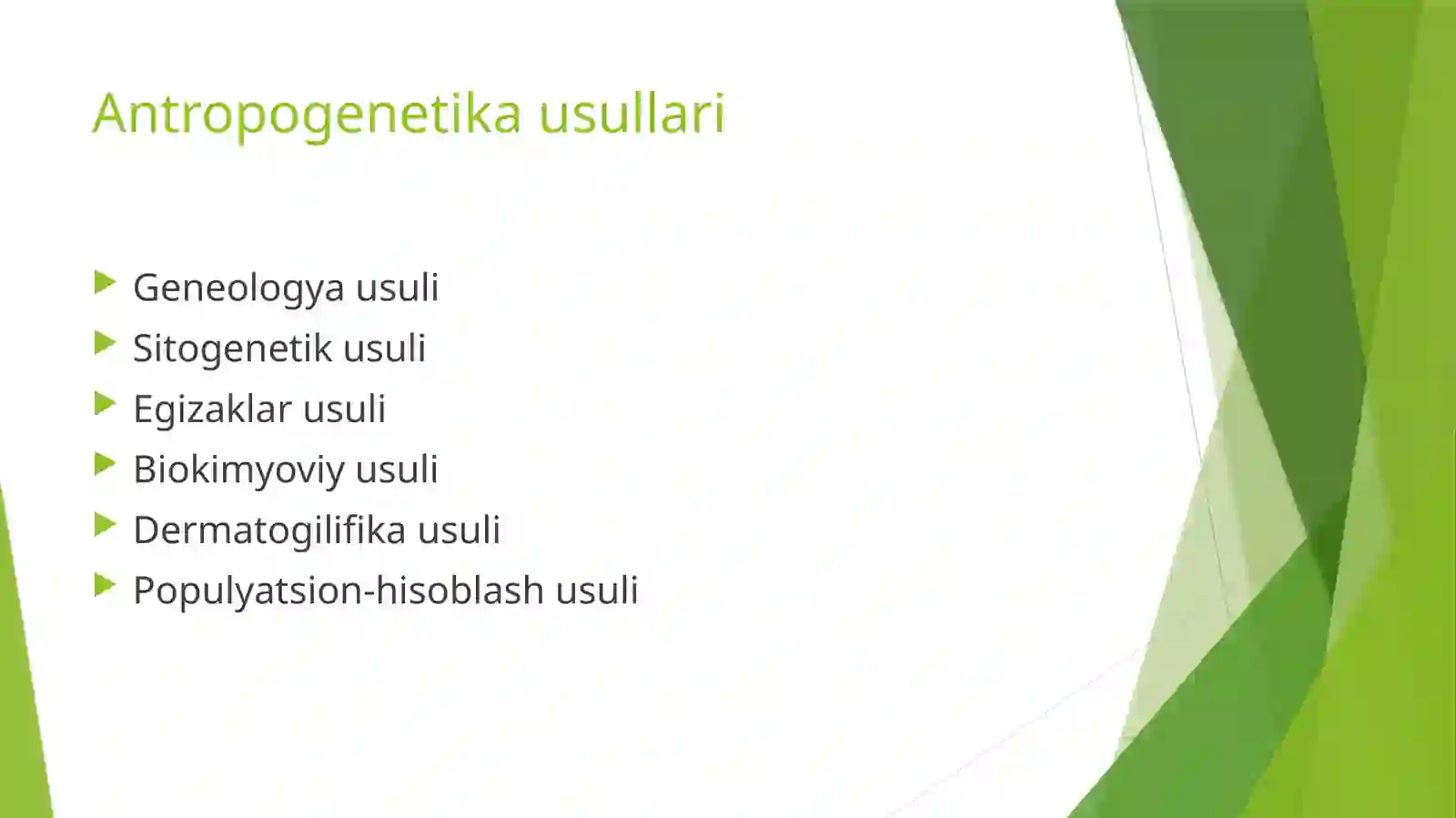 Antropogenetika usullari

Geneologya usuli
Sitogenetik usuli
Egizaklar usuli
Biokimyoviy usuli
Dermatogilifika usuli
Populyatsion-hisoblash usuli